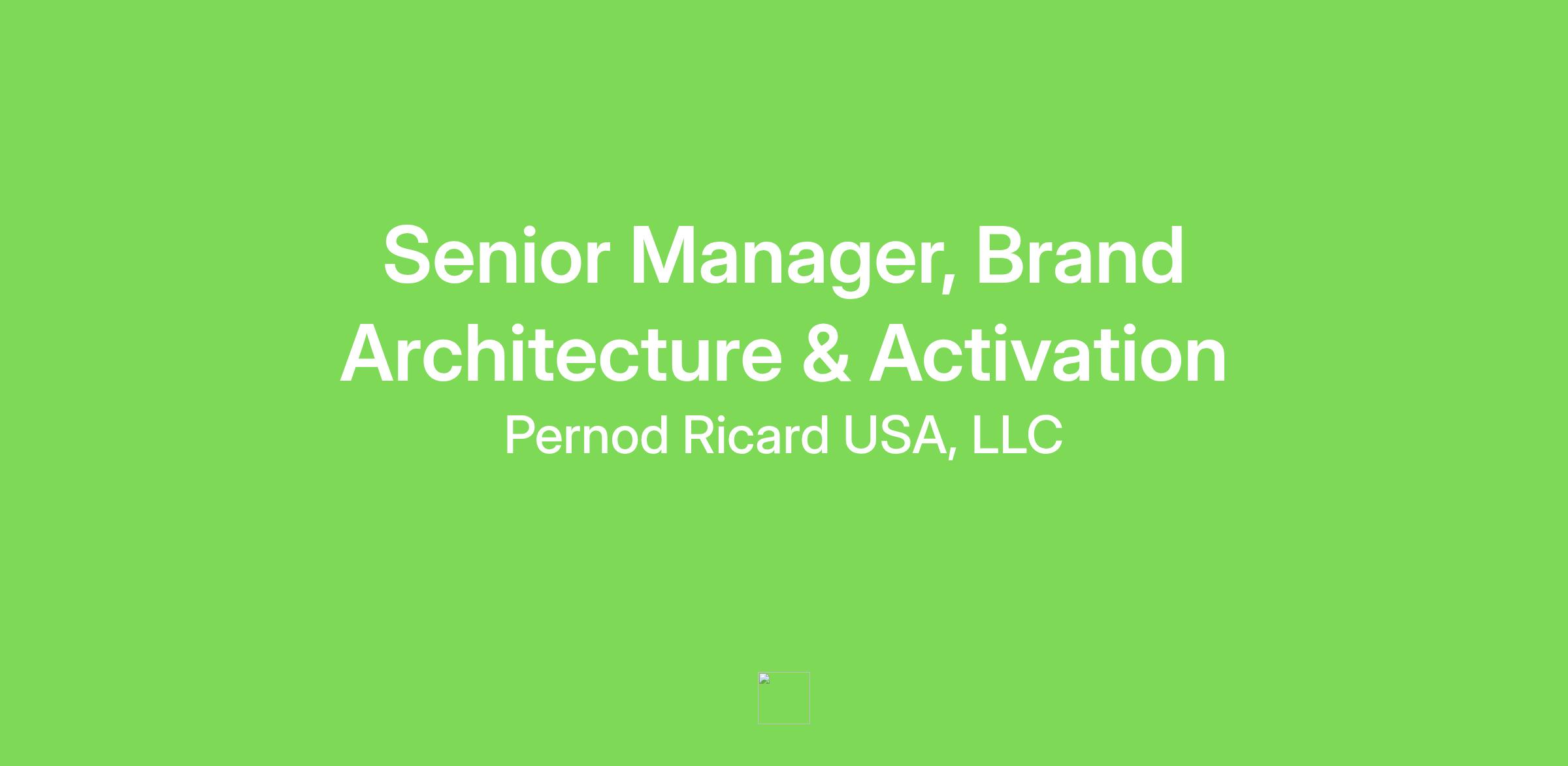 Senior Manager, Brand Architecture & Activation

Pernod Ricard USA, LLC